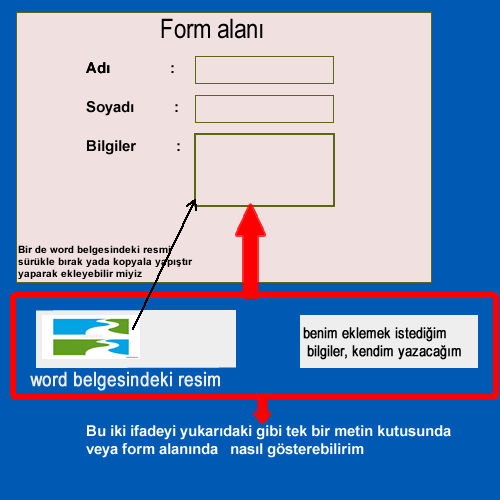 Form alanı

Adı :

Soyadı :

Bilgiler :

Bir de word belgesindeki resmi sürükle bırak yada kopyala yapıştır yaparak ekleyebilir miyiz

word belgesindeki resim

benim eklemek istediğim bilgiler, kendim yazacağım

Bu iki ifadeyi yukarıdaki gibi tek bir metin kutusunda veya form alanında nasıl gösterebilirim